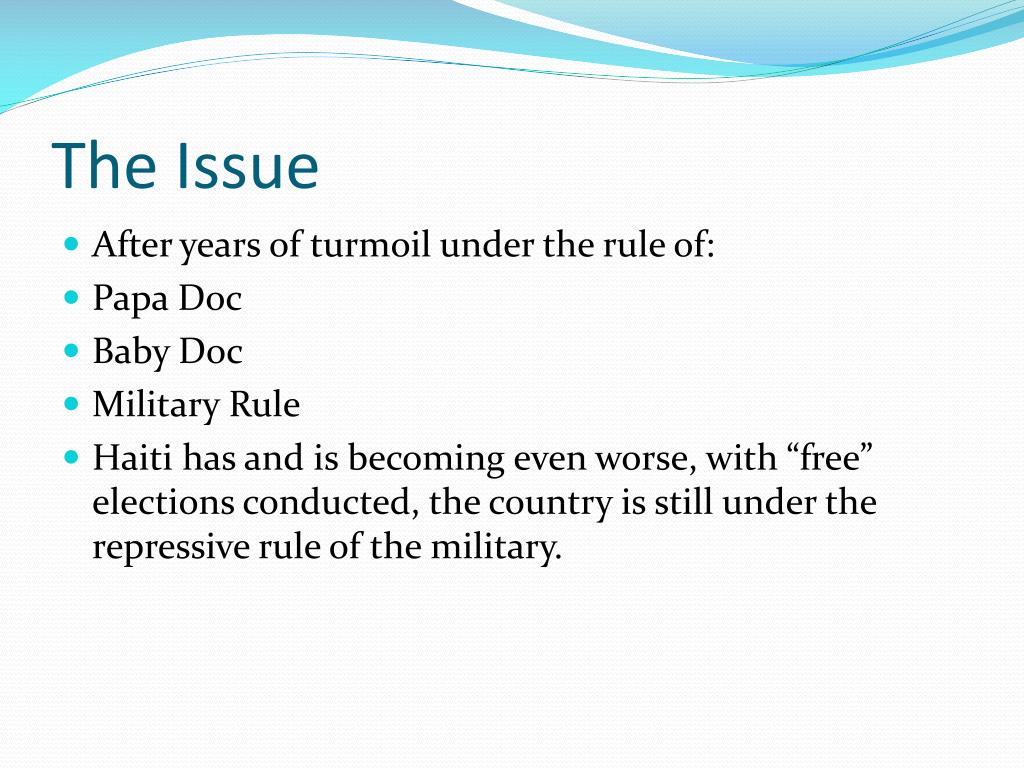 The Issue

- After years of turmoil under the rule of:
- Papa Doc
- Baby Doc
- Military Rule
- Haiti has and is becoming even worse, with “free” elections conducted, the country is still under the repressive rule of the military.